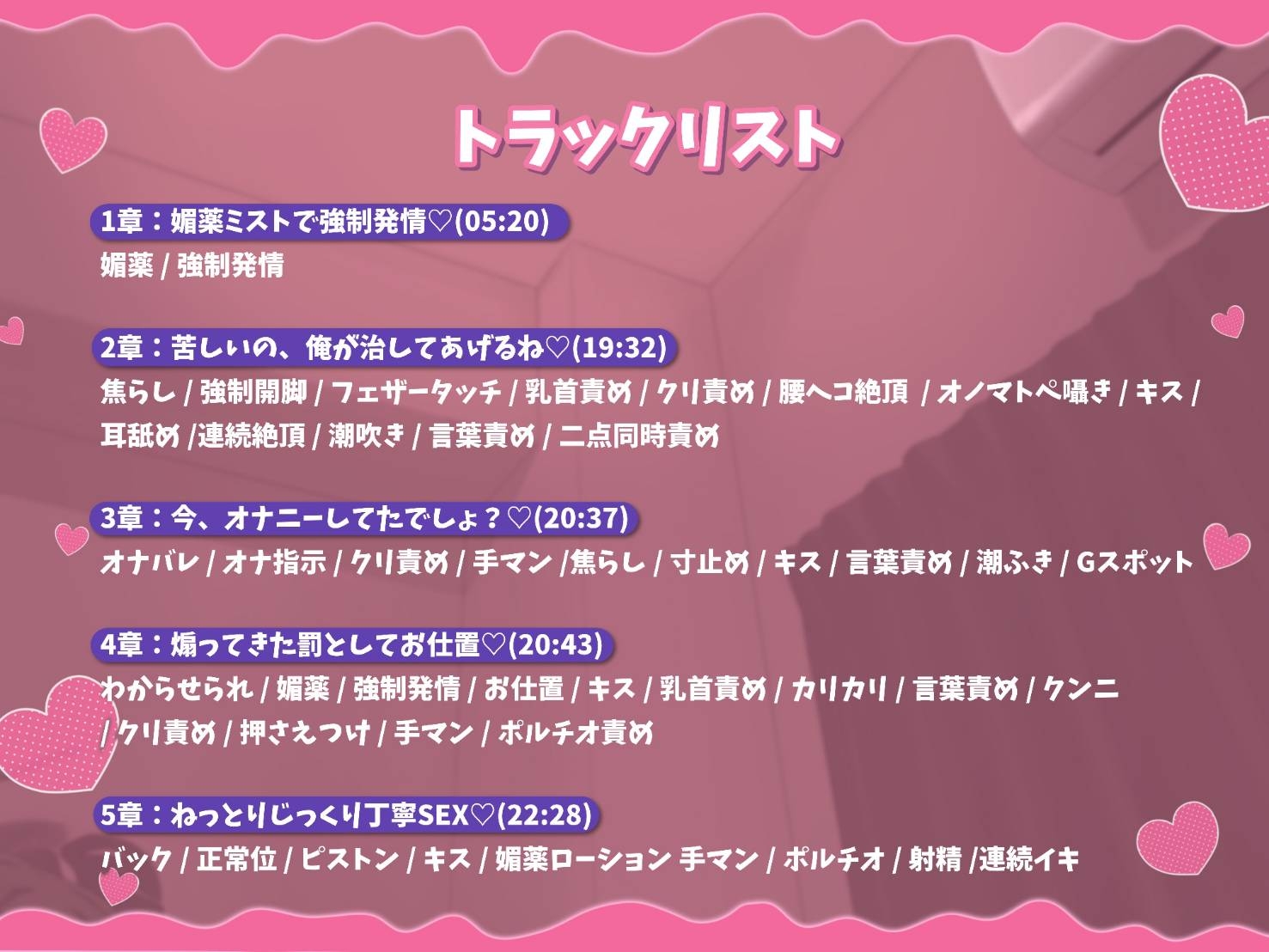 トラックリスト

1章：媚薬ミストで強制発情♡(05:20)
媚薬 / 強制発情

2章：苦しいの、俺が治してあげるね♡(19:32)
焦らし / 強制開脚 / フェザータッチ / 乳首責め / クリ責め / 腰ヘコ絶頂 / オノマトペ囁き / キス / 耳舐め /連続絶頂 / 潮吹き / 言葉責め / 二点同時責め

3章：今、オナニーしてたでしょ？♡(20:37)
オナバレ / オナ指示 / クリ責め / 手マン /焦らし / 寸止め / キス / 言葉責め / 潮ふき / Gスポット

4章：煽ってきた罰としてお仕置♡(20:43)
わからせられ / 媚薬 / 強制発情 / お仕置 / キス / 乳首責め / カリカリ / 言葉責め / クンニ / クリ責め / 押さえつけ / 手マン / ポルチオ責め

5章：ねっとりじっくり丁寧SEX♡(22:28)
バック / 正常位 / ピストン / キス / 媚薬ローション 手マン / ポルチオ / 射精 /連続イキ